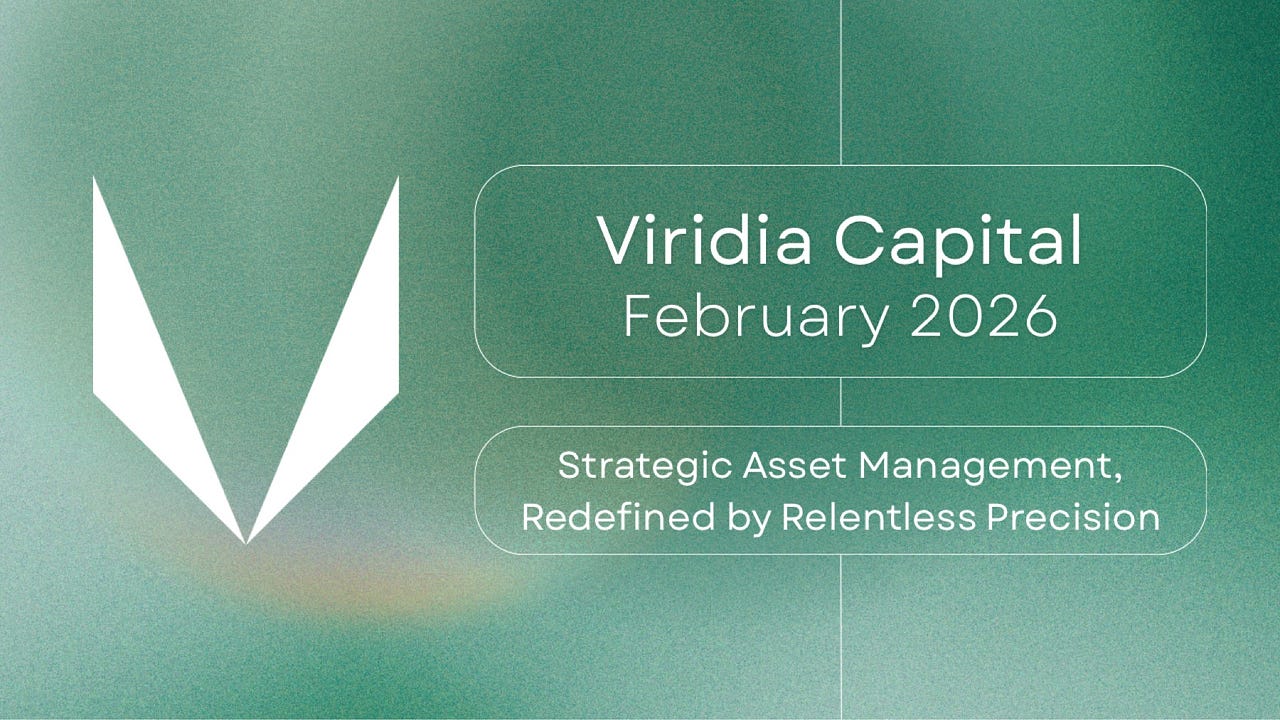 Viridia Capital
February 2026

Strategic Asset Management, Redefined by Relentless Precision